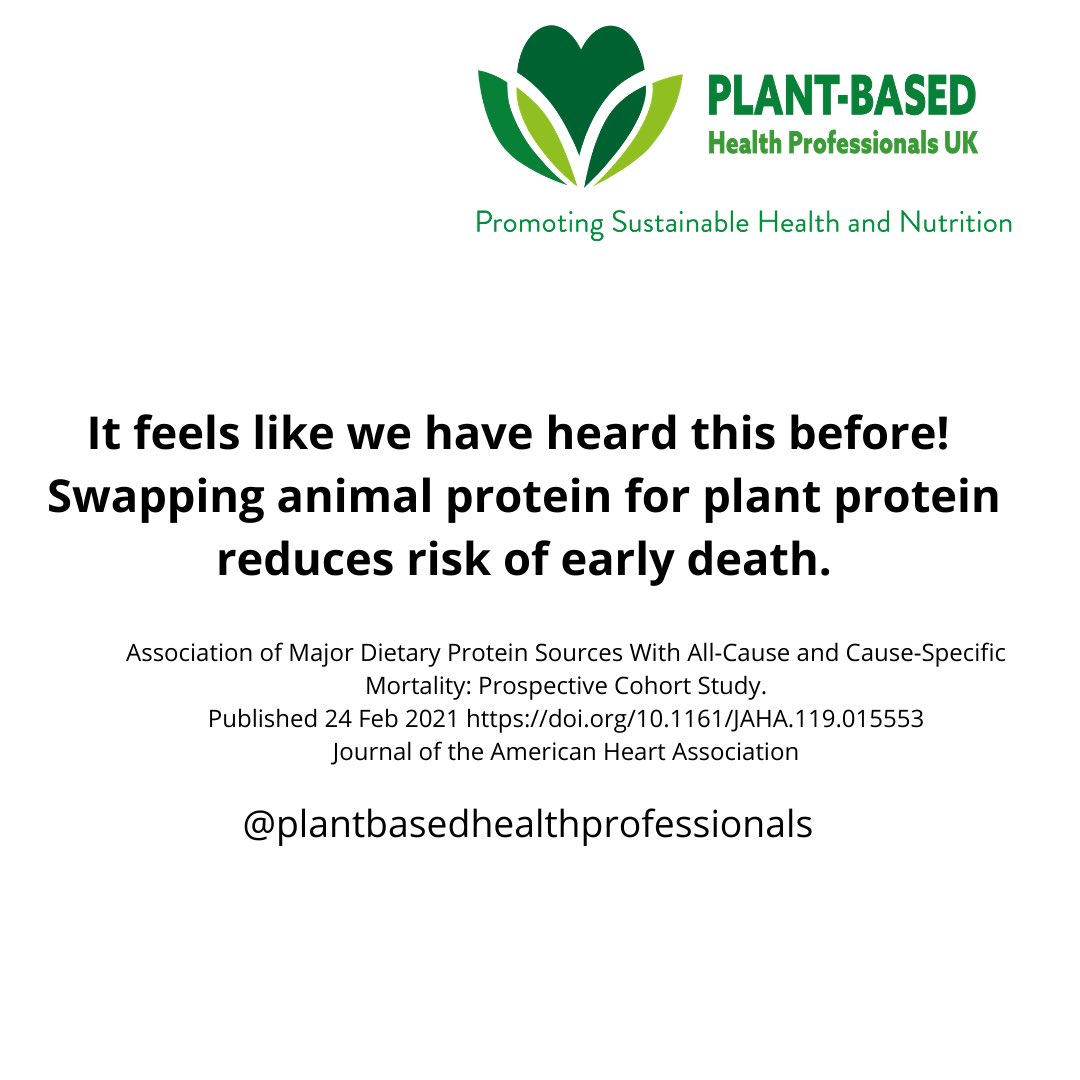 PLANT-BASED
Health Professionals UK

Promoting Sustainable Health and Nutrition

It feels like we have heard this before! Swapping animal protein for plant protein reduces risk of early death.

Association of Major Dietary Protein Sources With All-Cause and Cause-Specific Mortality: Prospective Cohort Study.
Published 24 Feb 2021 https://doi.org/10.1161/JAHA.119.015553
Journal of the American Heart Association

@plantbasedhealthprofessionals